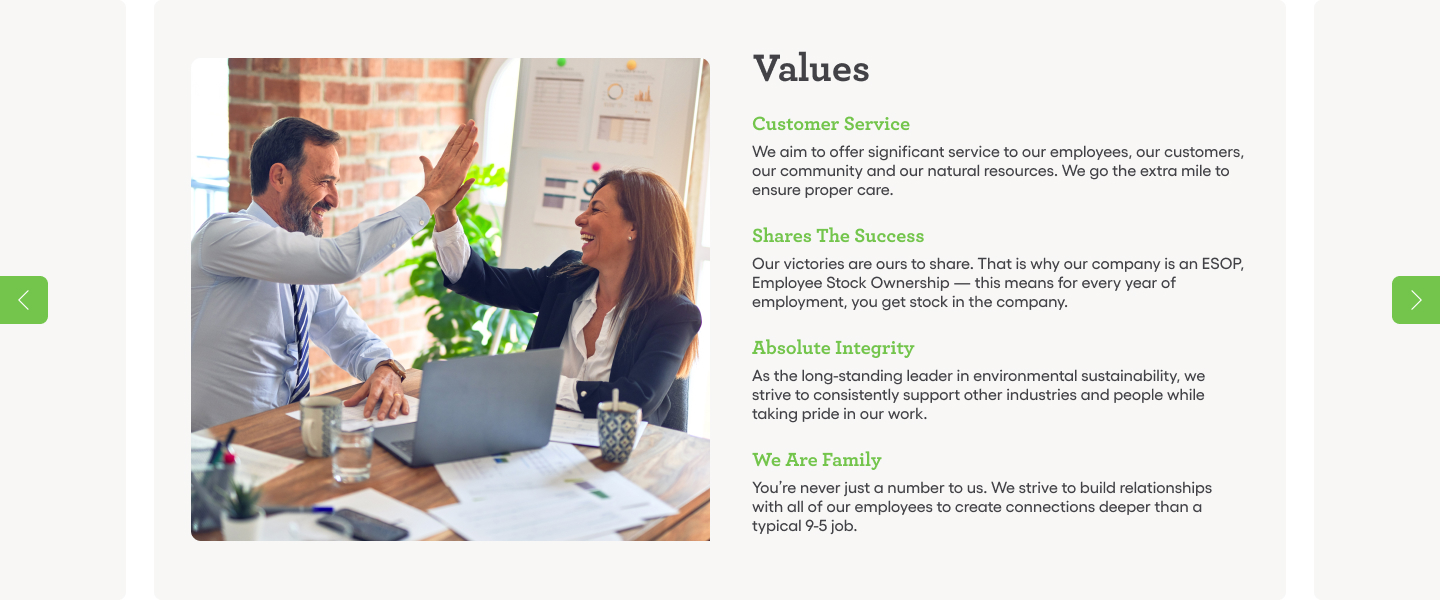 Values

Customer Service

We aim to offer significant service to our employees, our customers, our community and our natural resources. We go the extra mile to ensure proper care.

Shares The Success

Our victories are ours to share. That is why our company is an ESOP, Employee Stock Ownership — this means for every year of employment, you get stock in the company.

Absolute Integrity

As the long-standing leader in environmental sustainability, we strive to consistently support other industries and people while taking pride in our work.

We Are Family

You're never just a number to us. We strive to build relationships with all of our employees to create connections deeper than a typical 9-5 job.